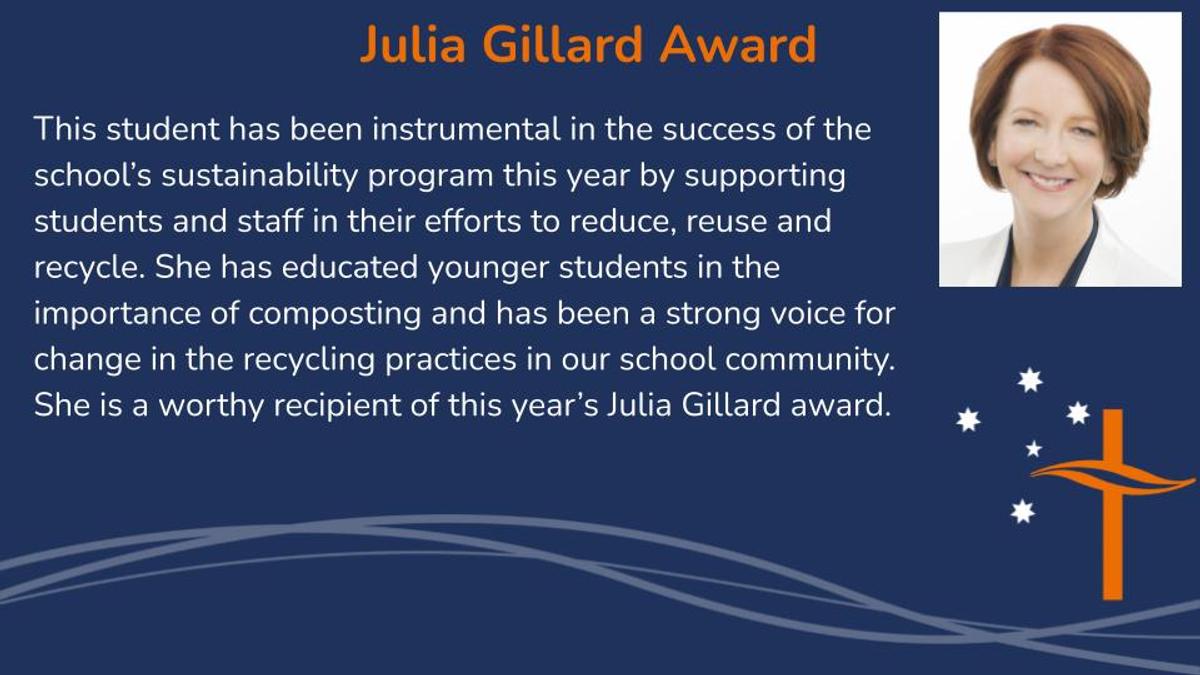 Julia Gillard Award

This student has been instrumental in the success of the school's sustainability program this year by supporting students and staff in their efforts to reduce, reuse and recycle. She has educated younger students in the importance of composting and has been a strong voice for change in the recycling practices in our school community. She is a worthy recipient of this year's Julia Gillard award.